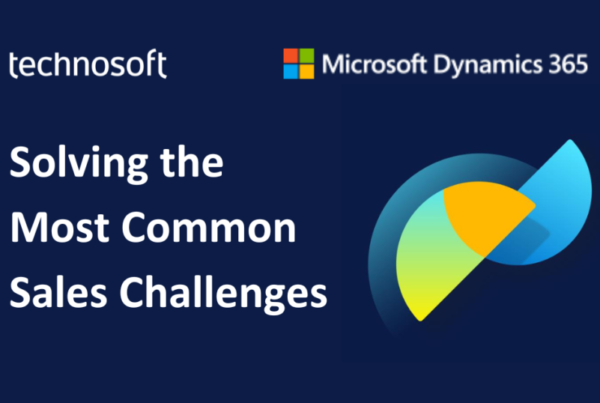 technosoft

Microsoft Dynamics 365

Solving the Most Common Sales Challenges